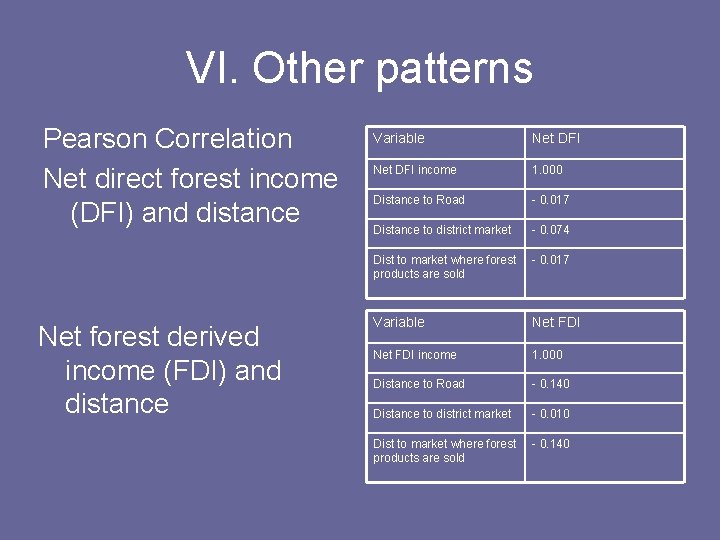 VI. Other patterns

Pearson Correlation

Net direct forest income (DFI) and distance

| Variable | Net DFI |
|---|---|
| Net DFI income | 1.000 |
| Distance to Road | - 0.017 |
| Distance to district market | - 0.074 |
| Dist to market where forest products are sold | - 0.017 |

Net forest derived income (FDI) and distance

| Variable | Net FDI |
|---|---|
| Net FDI income | 1.000 |
| Distance to Road | - 0.140 |
| Distance to district market | - 0.010 |
| Dist to market where forest products are sold | - 0.140 |